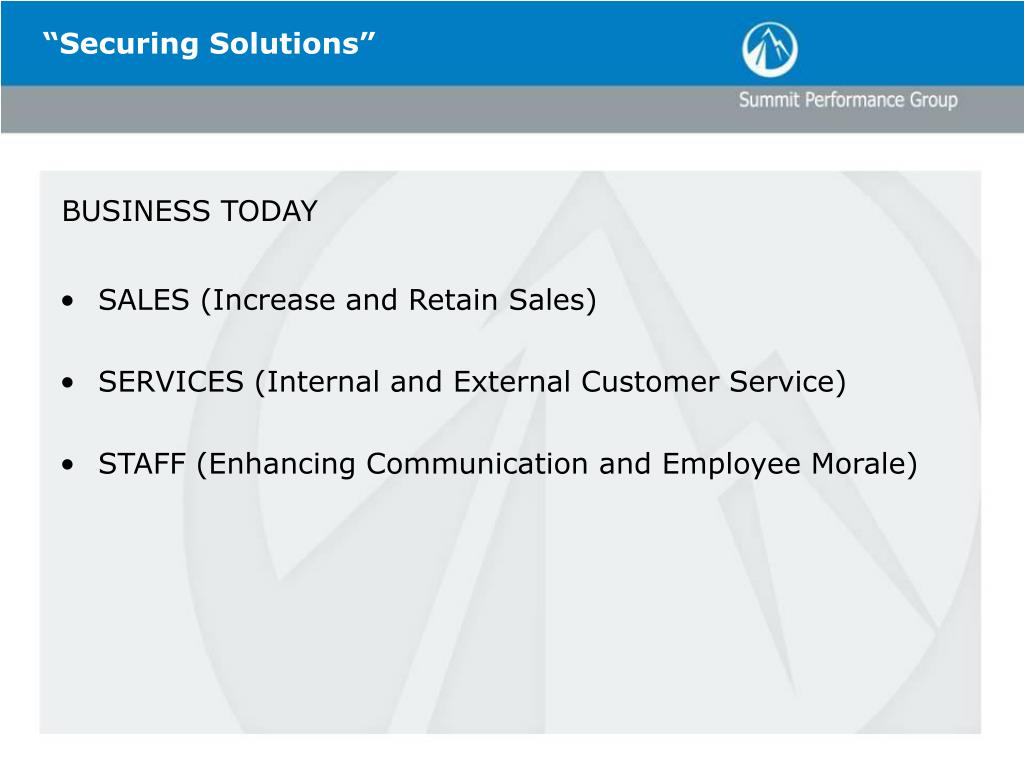 “Securing Solutions”

Summit Performance Group

BUSINESS TODAY

• SALES (Increase and Retain Sales)

• SERVICES (Internal and External Customer Service)

• STAFF (Enhancing Communication and Employee Morale)